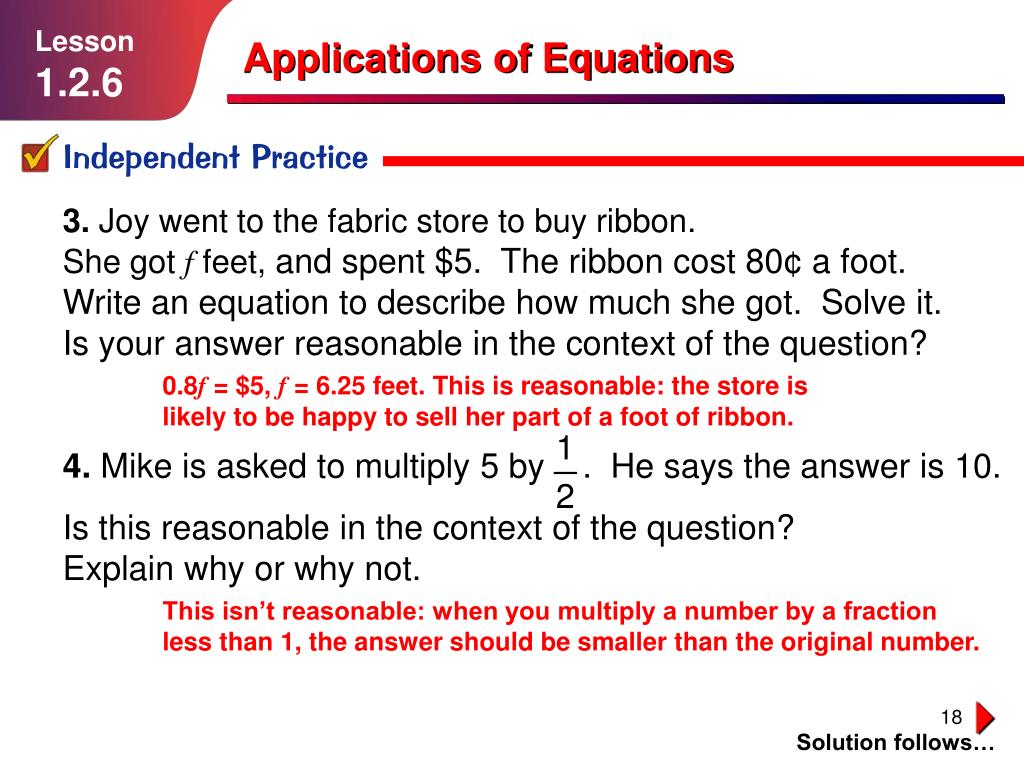 Lesson
1.2.6

Applications of Equations

Independent Practice

3. Joy went to the fabric store to buy ribbon. She got $f$ feet, and spent \$5. The ribbon cost 80¢ a foot. Write an equation to describe how much she got. Solve it. Is your answer reasonable in the context of the question?

$0.8f = \$5$, $f = 6.25$ feet. This is reasonable: the store is likely to be happy to sell her part of a foot of ribbon.

4. Mike is asked to multiply 5 by $\frac{1}{2}$. He says the answer is 10. Is this reasonable in the context of the question? Explain why or why not.

This isn't reasonable: when you multiply a number by a fraction less than 1, the answer should be smaller than the original number.

18

Solution follows…